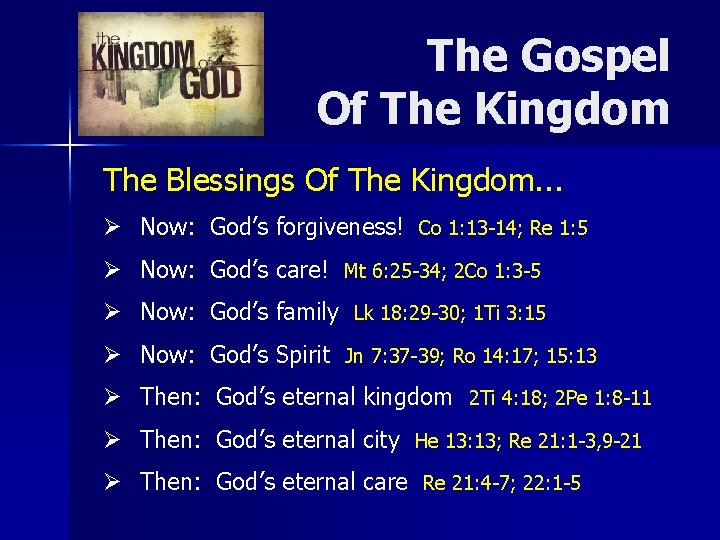 the KINGDOM of GOD

The Gospel Of The Kingdom

The Blessings Of The Kingdom...

➢ Now: God's forgiveness! Co 1:13-14; Re 1:5
➢ Now: God's care! Mt 6:25-34; 2Co 1:3-5
➢ Now: God's family Lk 18:29-30; 1Ti 3:15
➢ Now: God's Spirit Jn 7:37-39; Ro 14:17; 15:13
➢ Then: God's eternal kingdom 2Ti 4:18; 2Pe 1:8-11
➢ Then: God's eternal city He 13:13; Re 21:1-3,9-21
➢ Then: God's eternal care Re 21:4-7; 22:1-5